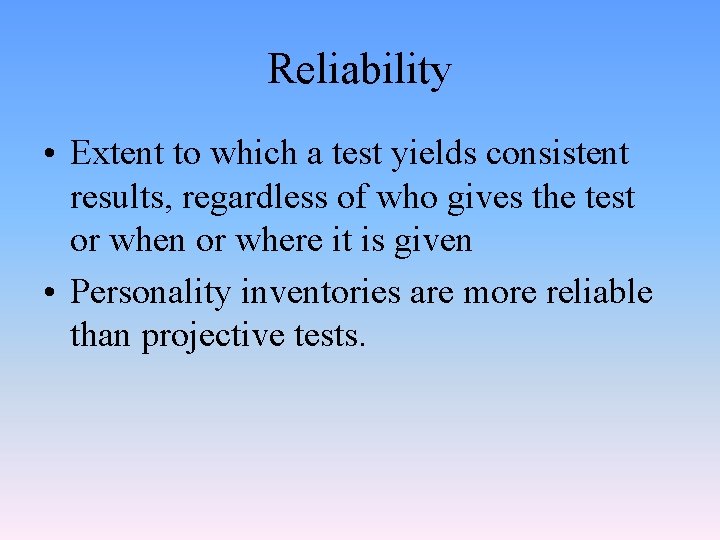 Reliability

• Extent to which a test yields consistent results, regardless of who gives the test or when or where it is given

• Personality inventories are more reliable than projective tests.